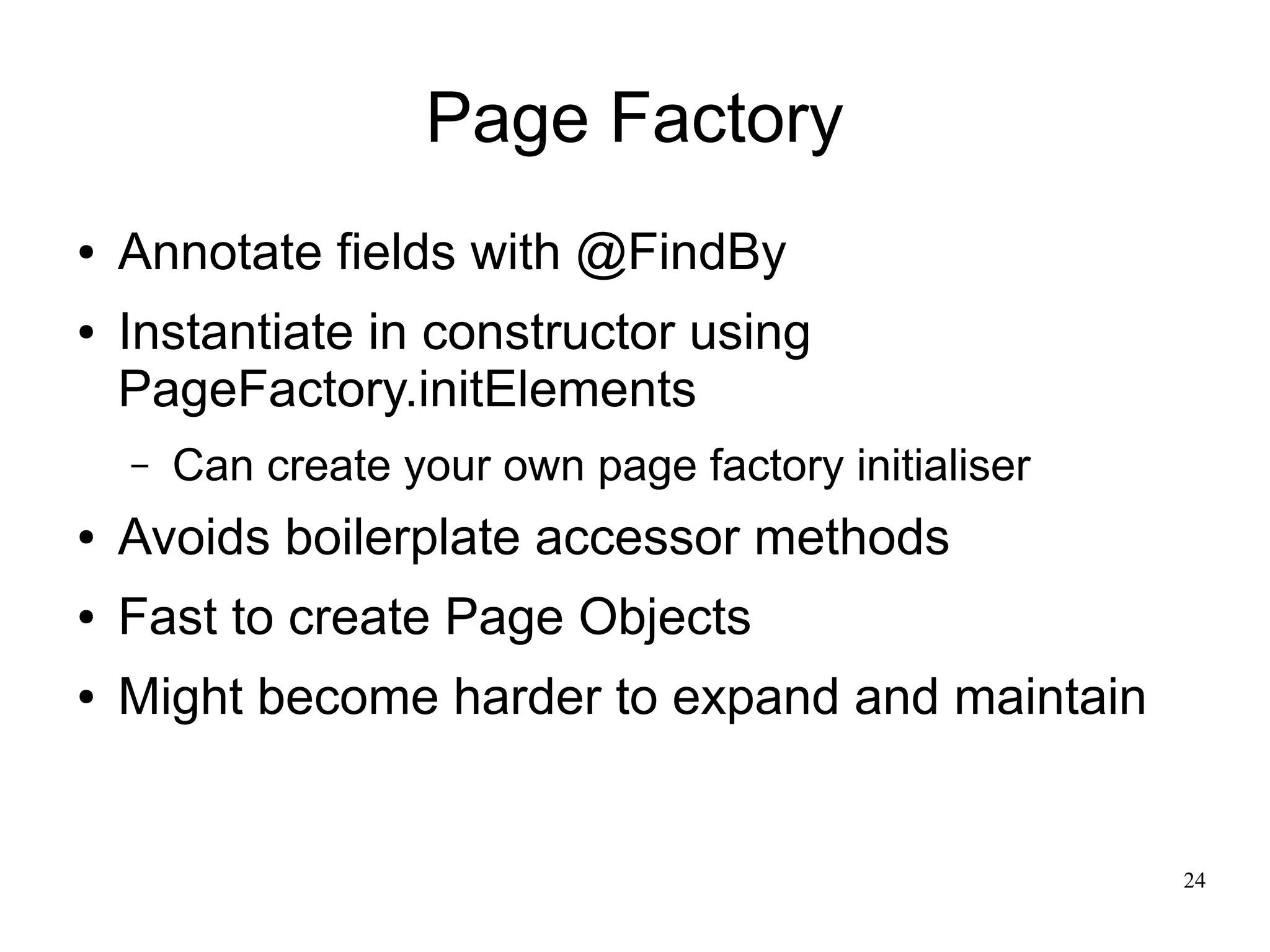 Page Factory

• Annotate fields with @FindBy

• Instantiate in constructor using PageFactory.initElements

– Can create your own page factory initialiser

• Avoids boilerplate accessor methods

• Fast to create Page Objects

• Might become harder to expand and maintain

24